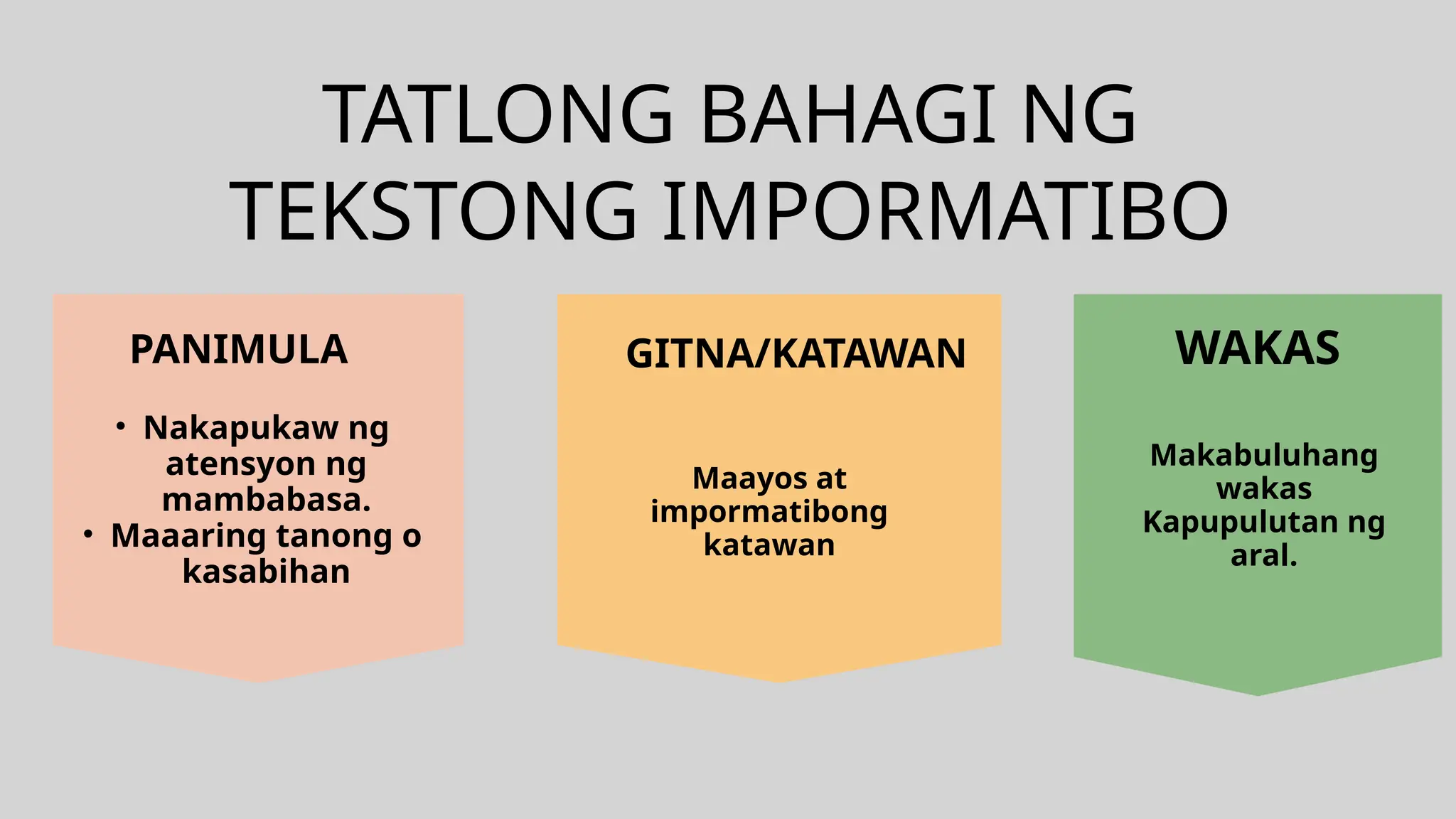 TATLONG BAHAGI NG TEKSTONG IMPORMATIBO

PANIMULA

• Nakapukaw ng atensyon ng mambabasa.
• Maaaring tanong o kasabihan

GITNA/KATAWAN

Maayos at impormatibong katawan

WAKAS

Makabuluhang wakas Kapupulutan ng aral.